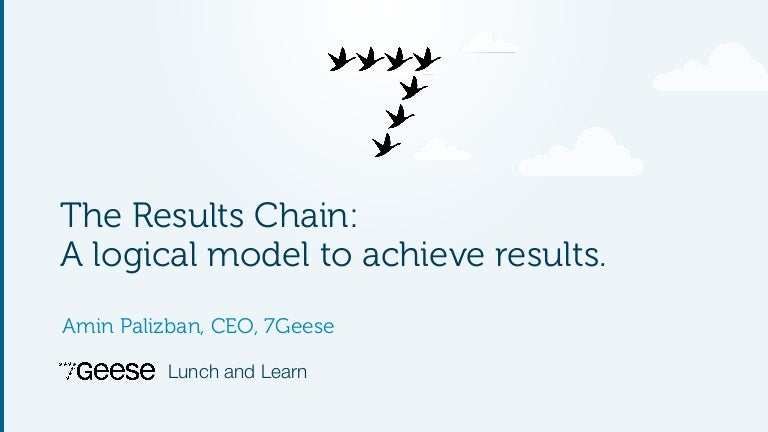 The Results Chain:
A logical model to achieve results.

Amin Palizban, CEO, 7Geese

7Geese Lunch and Learn